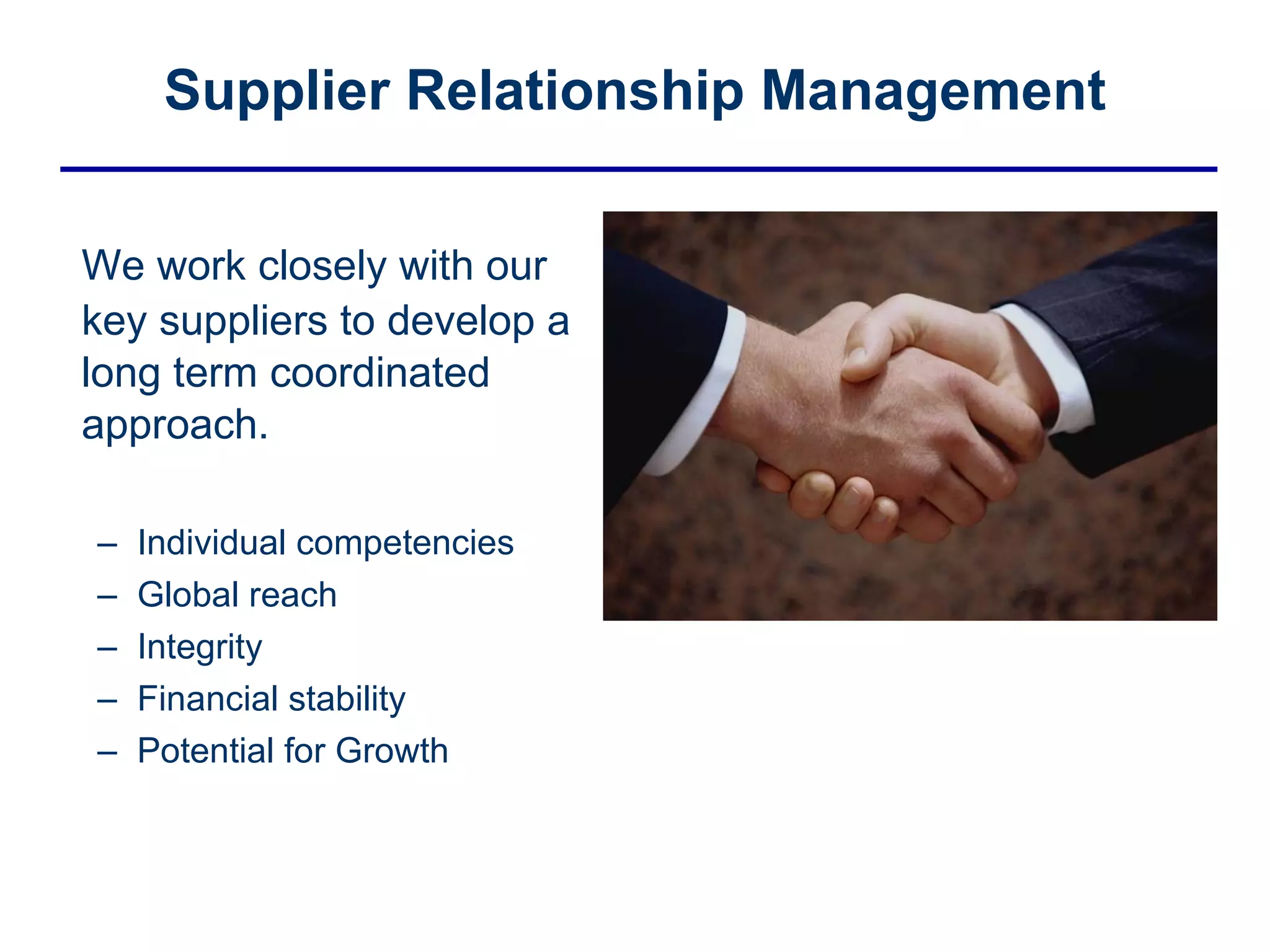 Supplier Relationship Management

We work closely with our key suppliers to develop a long term coordinated approach.

– Individual competencies
– Global reach
– Integrity
– Financial stability
– Potential for Growth